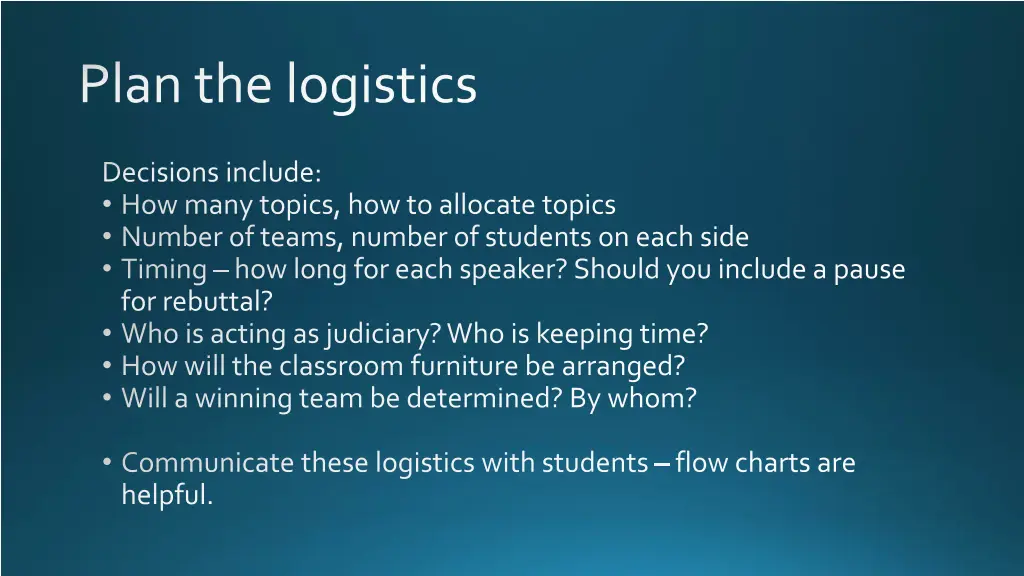 Plan the logistics

Decisions include:
• How many topics, how to allocate topics
• Number of teams, number of students on each side
• Timing – how long for each speaker? Should you include a pause for rebuttal?
• Who is acting as judiciary? Who is keeping time?
• How will the classroom furniture be arranged?
• Will a winning team be determined? By whom?

• Communicate these logistics with students – flow charts are helpful.